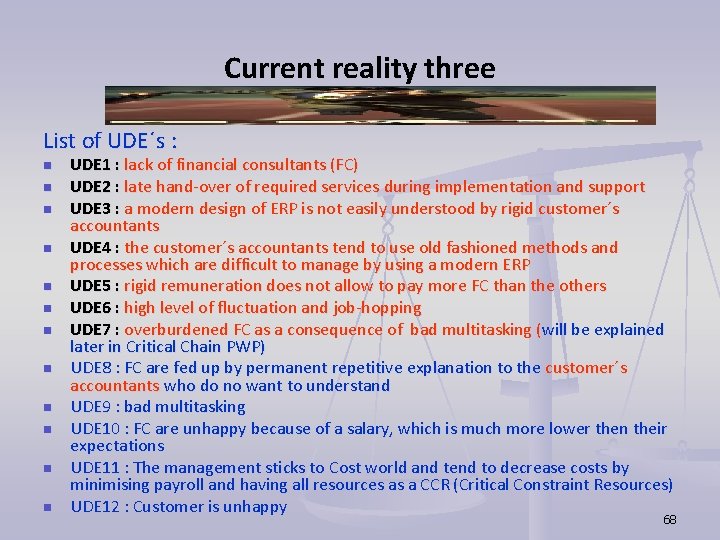 Current reality three

List of UDE´s :

- UDE1 : lack of financial consultants (FC)
- UDE2 : late hand-over of required services during implementation and support
- UDE3 : a modern design of ERP is not easily understood by rigid customer´s accountants
- UDE4 : the customer´s accountants tend to use old fashioned methods and processes which are difficult to manage by using a modern ERP
- UDE5 : rigid remuneration does not allow to pay more FC than the others
- UDE6 : high level of fluctuation and job-hopping
- UDE7 : overburdened FC as a consequence of bad multitasking (will be explained later in Critical Chain PWP)
- UDE8 : FC are fed up by permanent repetitive explanation to the customer´s accountants who do no want to understand
- UDE9 : bad multitasking
- UDE10 : FC are unhappy because of a salary, which is much more lower then their expectations
- UDE11 : The management sticks to Cost world and tend to decrease costs by minimising payroll and having all resources as a CCR (Critical Constraint Resources)
- UDE12 : Customer is unhappy

68